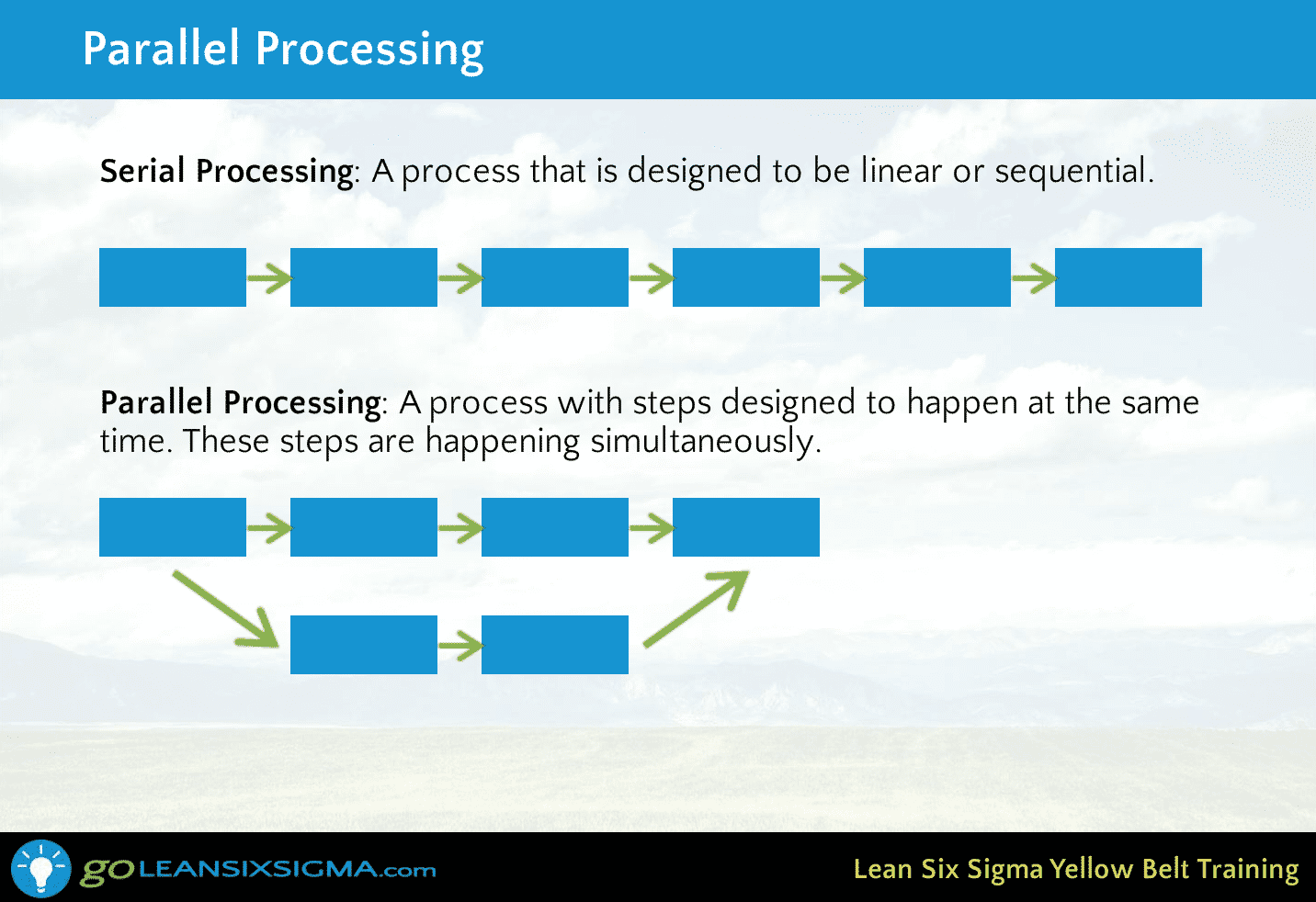 Parallel Processing

Serial Processing: A process that is designed to be linear or sequential.

Parallel Processing: A process with steps designed to happen at the same time. These steps are happening simultaneously.

goLEANSIXSIGMA.com

Lean Six Sigma Yellow Belt Training